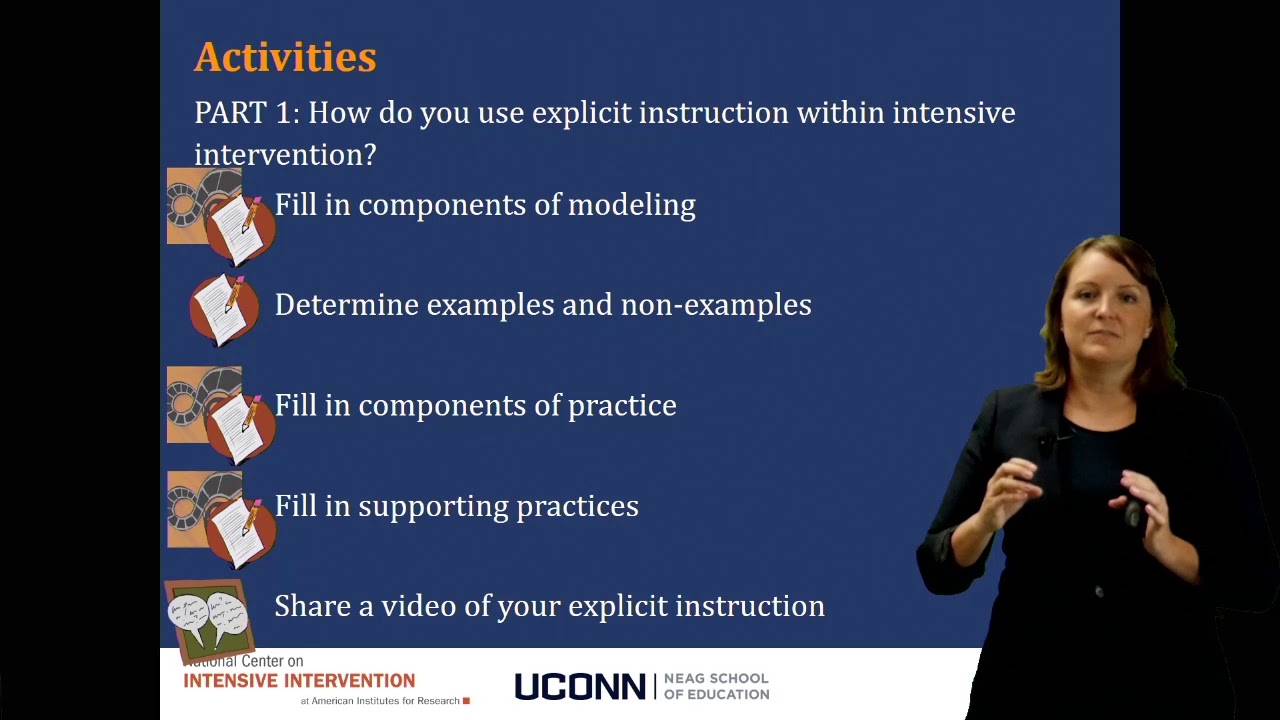 Activities

PART 1: How do you use explicit instruction within intensive intervention?

Fill in components of modeling

Determine examples and non-examples

Fill in components of practice

Fill in supporting practices

Share a video of your explicit instruction

National Center on
INTENSIVE INTERVENTION
at American Institutes for Research

UCONN | NEAG SCHOOL OF EDUCATION